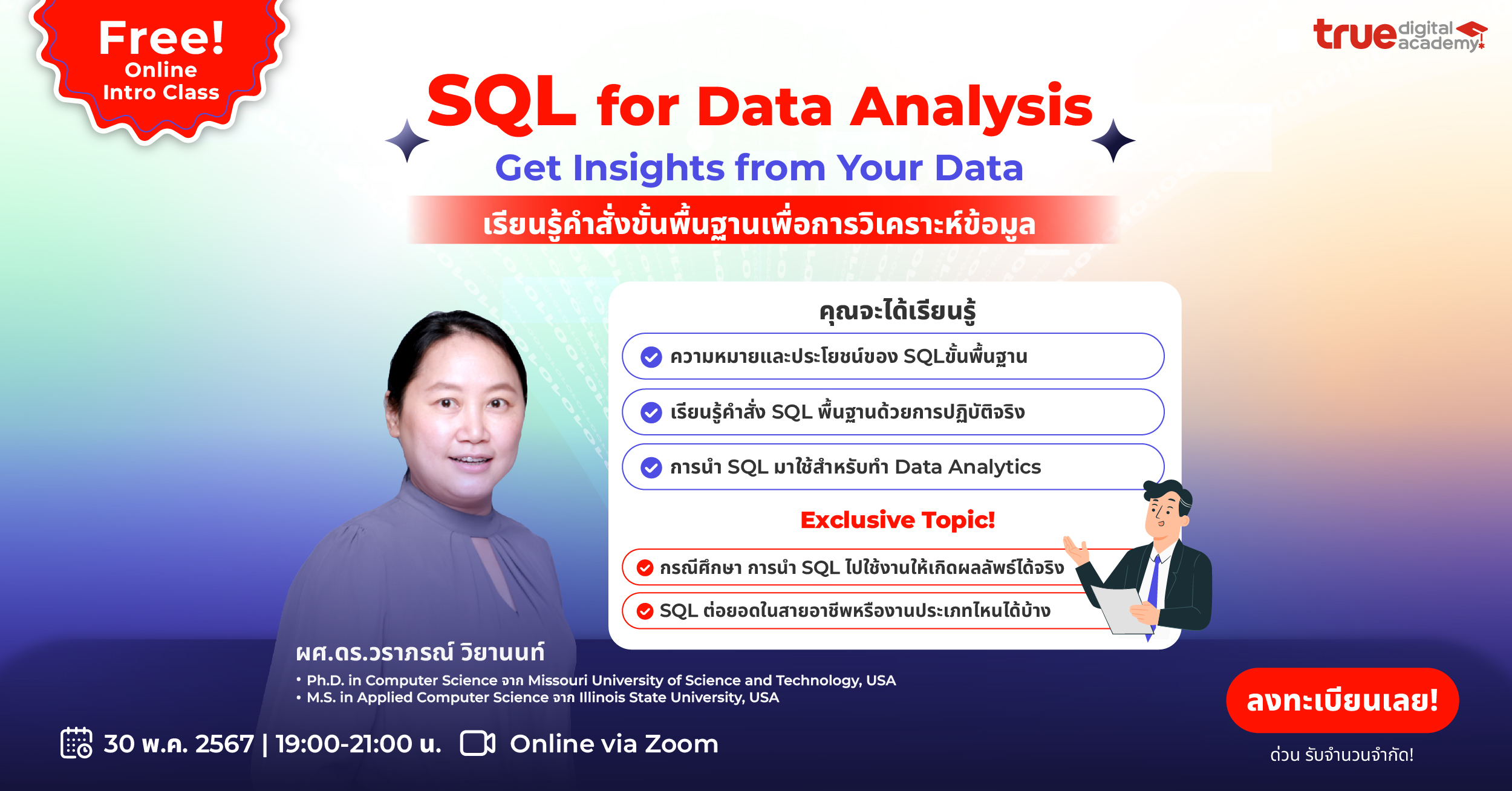 Free!
Online
Intro Class

true digital academy

SQL for Data Analysis

Get Insights from Your Data

เรียนรู้คำสั่งขั้นพื้นฐานเพื่อการวิเคราะห์ข้อมูล

คุณจะได้เรียนรู้

ความหมายและประโยชน์ของ SQLขั้นพื้นฐาน

เรียนรู้คำสั่ง SQL พื้นฐานด้วยการปฏิบัติจริง

การนำ SQL มาใช้สำหรับทำ Data Analytics

Exclusive Topic!

กรณีศึกษา การนำ SQL ไปใช้งานให้เกิดผลลัพธ์ได้จริง

SQL ต่อยอดในสายอาชีพหรืองานประเภทไหนได้บ้าง

ผศ.ดร.วราภรณ์ วิยานนท์

• Ph.D. in Computer Science จาก Missouri University of Science and Technology, USA
• M.S. in Applied Computer Science จาก Illinois State University, USA

30 พ.ค. 2567 | 19:00-21:00 น. Online via Zoom

ลงทะเบียนเลย!

ด่วน รับจำนวนจำกัด!